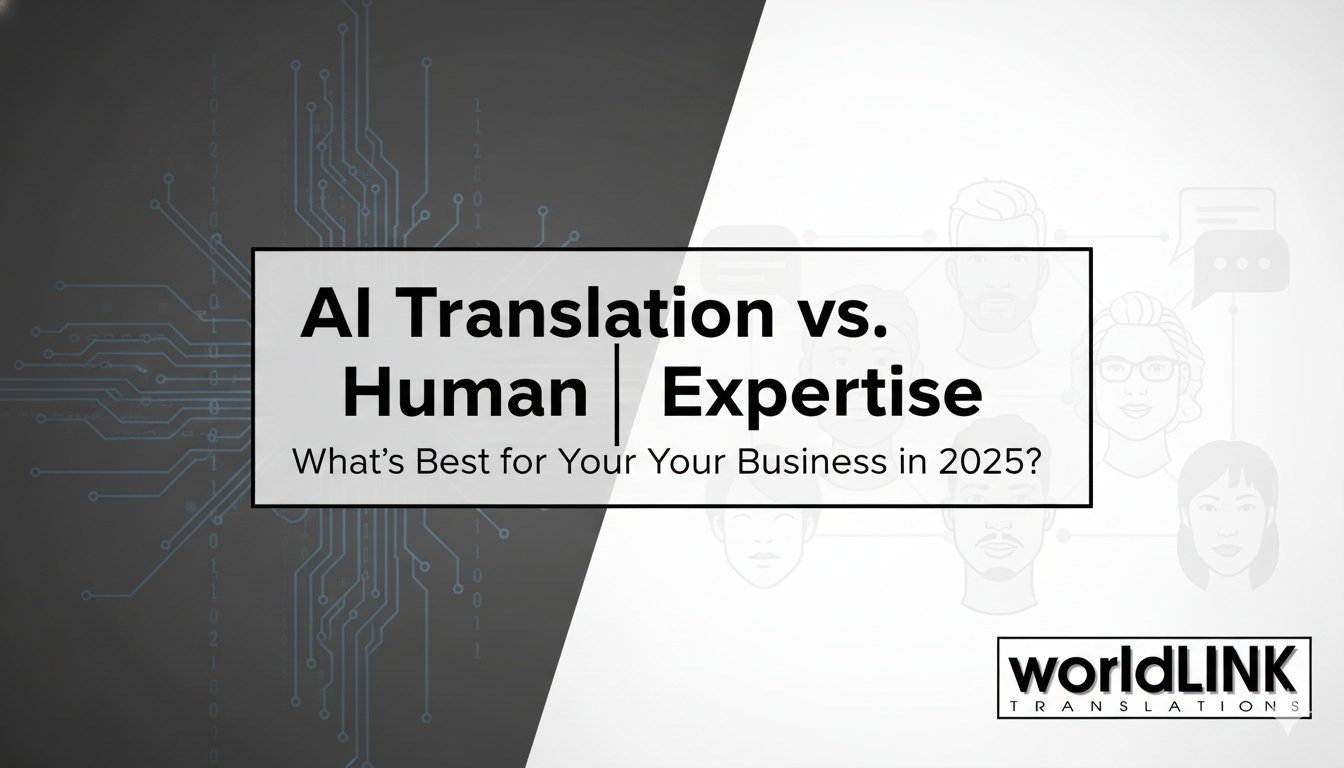 AI Translation vs. Human | Expertise

What's Best for Your Your Business in 2025?

worldLINK
TRANSLATIONS